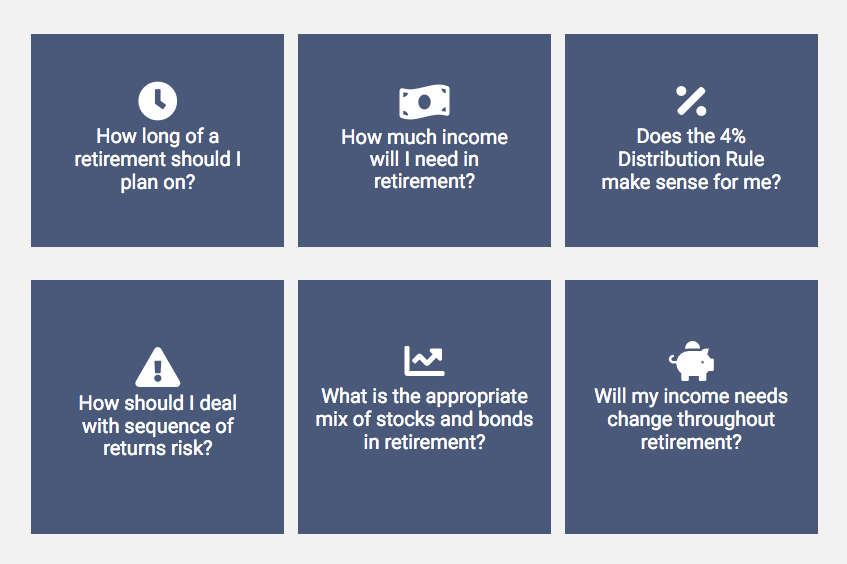 How long of a retirement should I plan on?

How much income will I need in retirement?

Does the 4% Distribution Rule make sense for me?

How should I deal with sequence of returns risk?

What is the appropriate mix of stocks and bonds in retirement?

Will my income needs change throughout retirement?